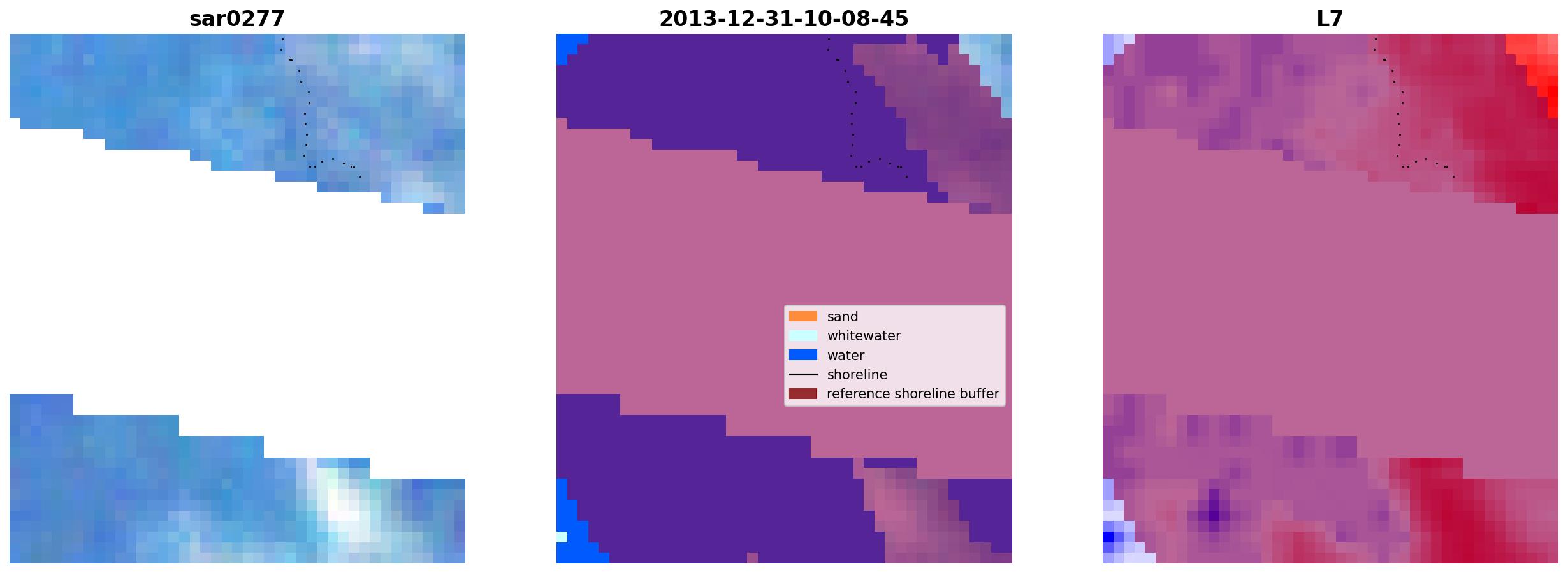 sar0277

2013-12-31-10-08-45

L7

sand
whitewater
water
shoreline
reference shoreline buffer